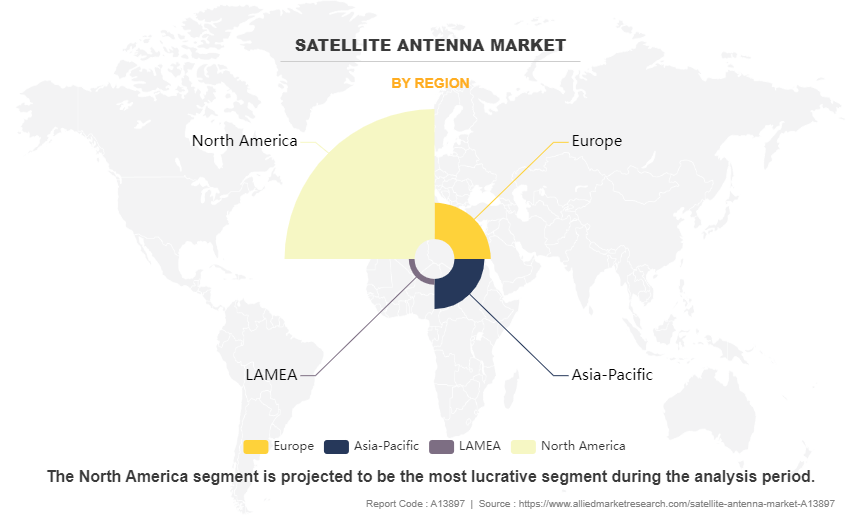 SATELLITE ANTENNA MARKET

BY REGION

North America

Europe

LAMEA

Asia-Pacific

Europe Asia-Pacific LAMEA North America

The North America segment is projected to be the most lucrative segment during the analysis period.

Report Code : A13897 | Source : https://www.alliedmarketresearch.com/satellite-antenna-market-A13897